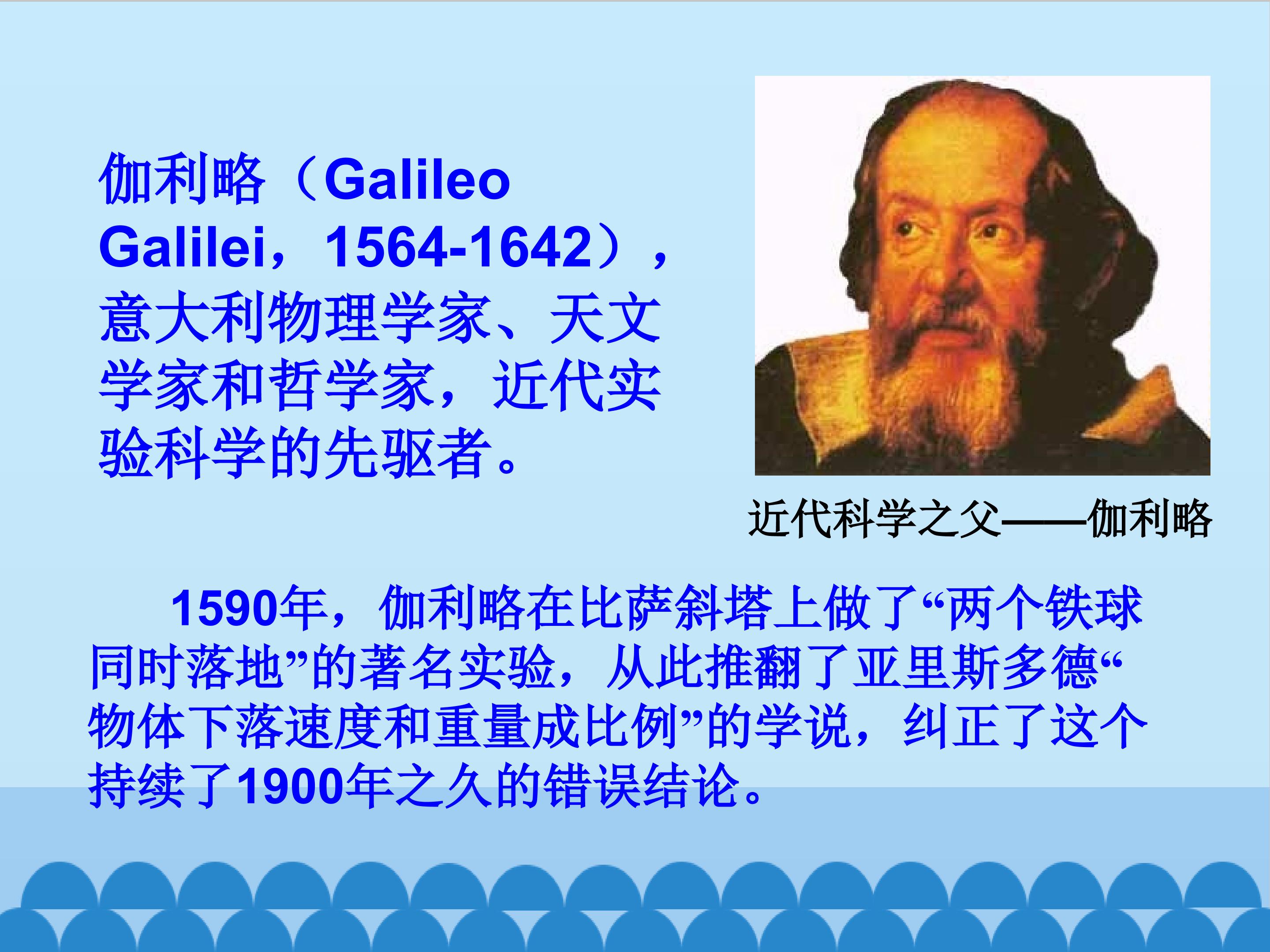 伽利略（Galileo Galilei，1564-1642），意大利物理学家、天文学家和哲学家，近代实验科学的先驱者。

近代科学之父——伽利略

1590年，伽利略在比萨斜塔上做了“两个铁球同时落地”的著名实验，从此推翻了亚里斯多德“物体下落速度和重量成比例”的学说，纠正了这个持续了1900年之久的错误结论。